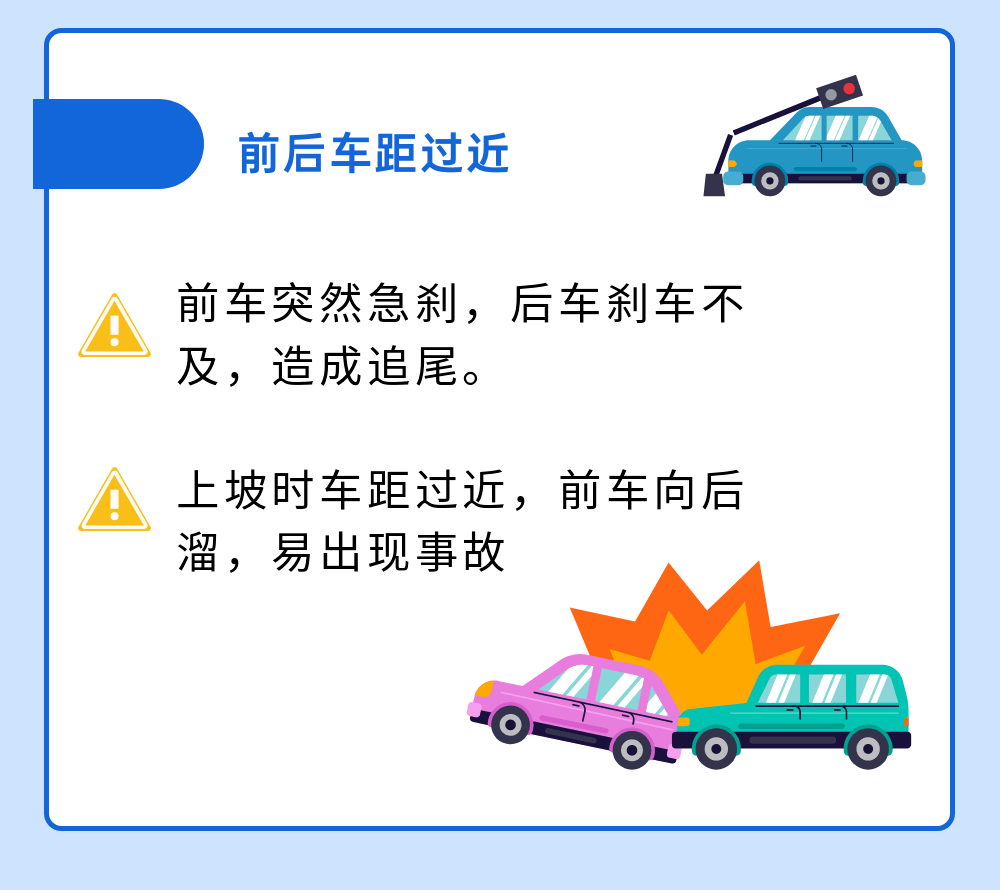 前后车距过近

前车突然急刹，后车刹车不及，造成追尾。

上坡时车距过近，前车向后溜，易出现事故